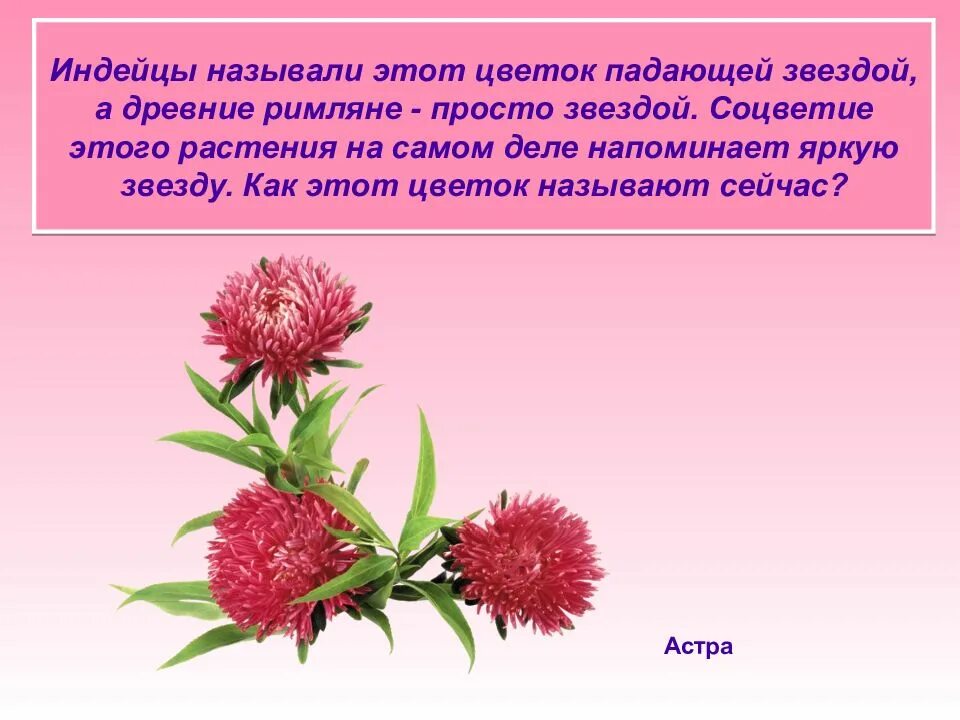 Индейцы называли этот цветок падающей звездой, а древние римляне - просто звездой. Соцветие этого растения на самом деле напоминает яркую звезду. Как этот цветок называют сейчас?

Астра